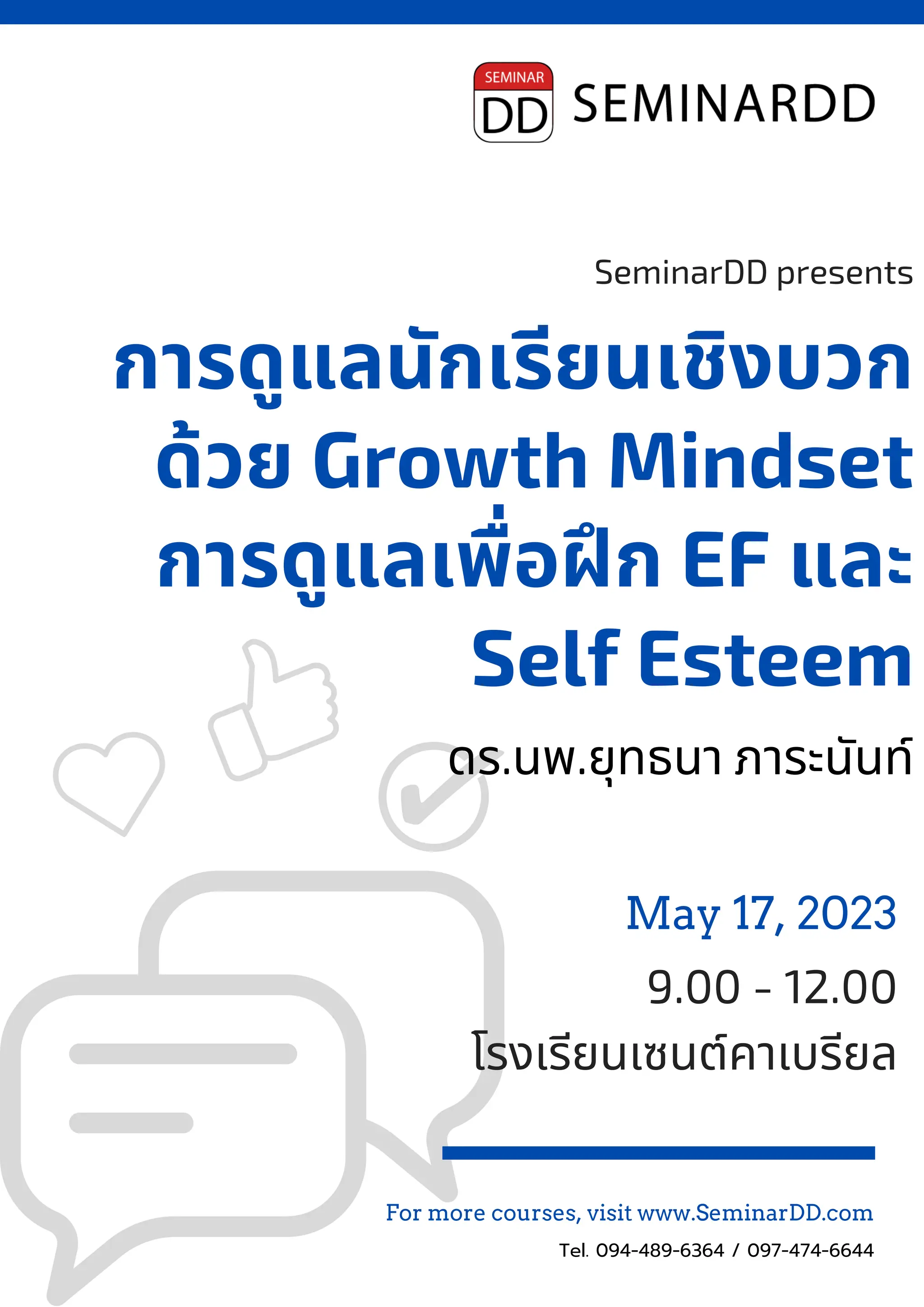 SEMINAR DD SEMINARDD

SeminarDD presents

การดูแลนักเรียนเชิงบวก ด้วย Growth Mindset การดูแลเพื่อฝึก EF และ Self Esteem

ดร.นพ.ยุทธนา ภาระนันท์

May 17, 2023

9.00 - 12.00

โรงเรียนเซนต์คาเบรียล

For more courses, visit www.SeminarDD.com

Tel. 094-489-6364 / 097-474-6644